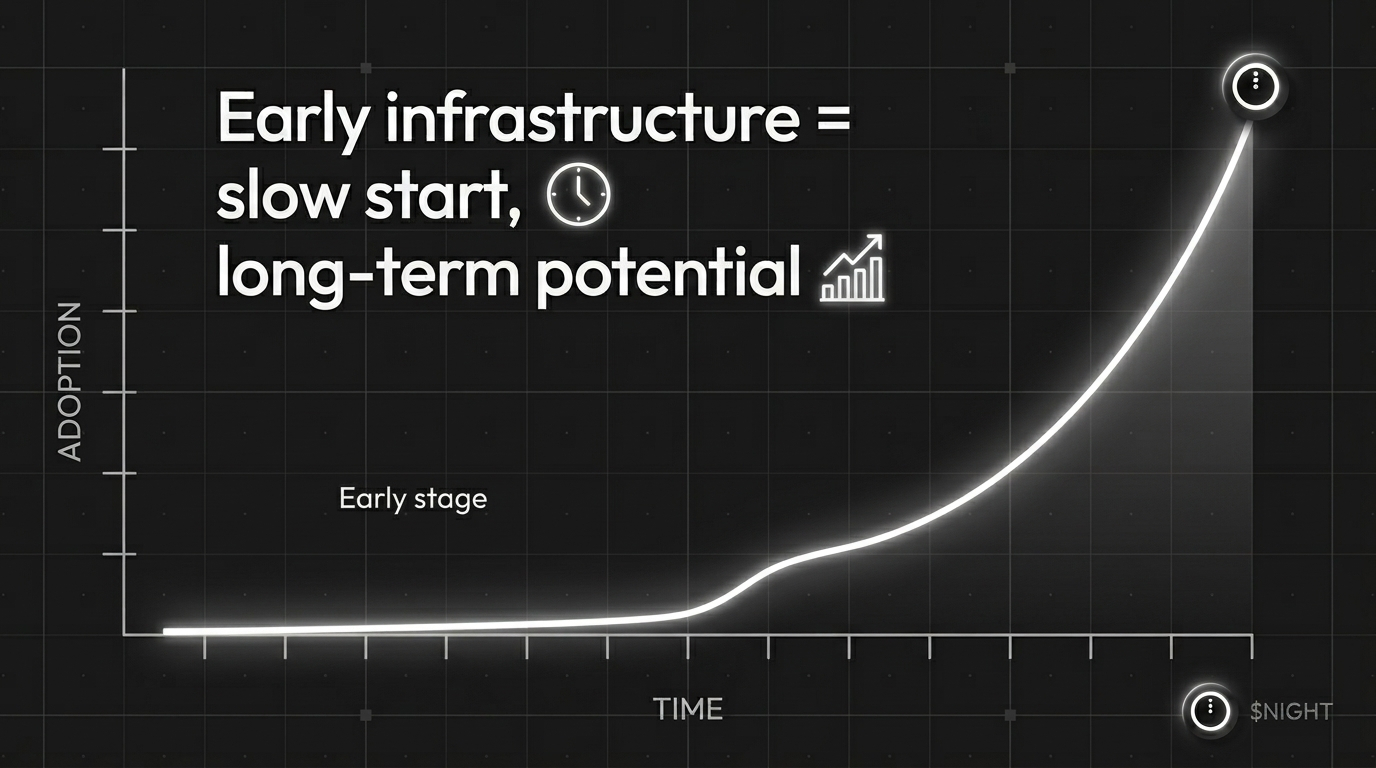 Early infrastructure = slow start,
long-term potential

ADOPTION

Early stage

TIME

$NIGHT